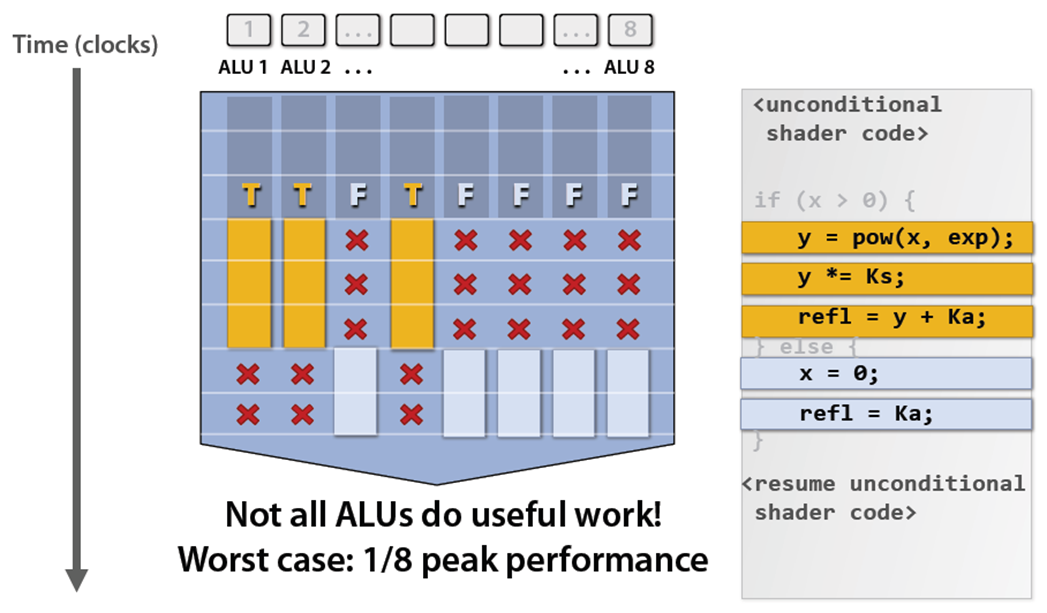 Time (clocks)

1 2 ... ... 8

ALU 1 ALU 2 ... ... ALU 8

T T F T F F F F

Not all ALUs do useful work!
Worst case: 1/8 peak performance

<unconditional
shader code>

if (x > 0) {
y = pow(x, exp);
y *= Ks;
refl = y + Ka;
} else {
x = 0;
refl = Ka;
}

<resume unconditional
shader code>